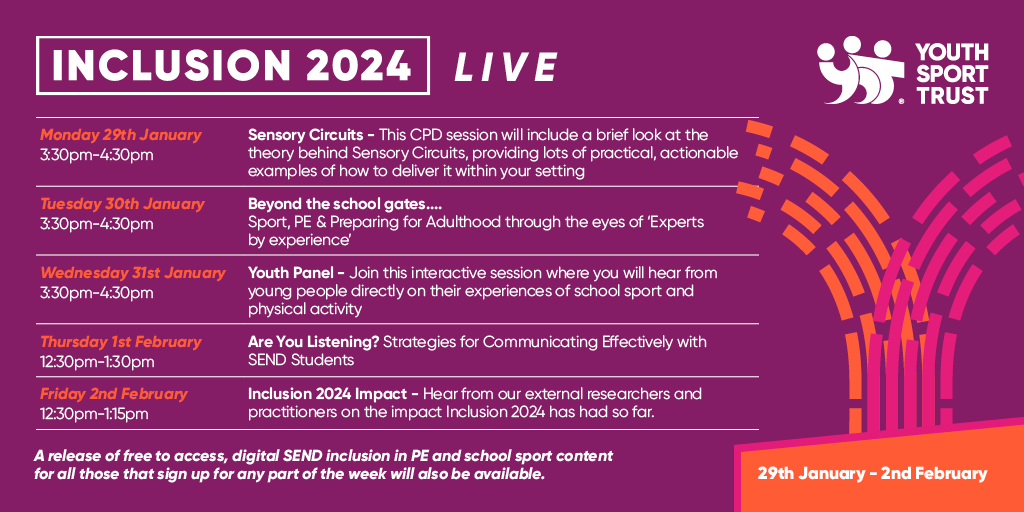 INCLUSION 2024 LIVE

YOUTH SPORT TRUST

| | |
|---|---|
| Monday 29th January 3:30pm-4:30pm | Sensory Circuits - This CPD session will include a brief look at the theory behind Sensory Circuits, providing lots of practical, actionable examples of how to deliver it within your setting |
| Tuesday 30th January 3:30pm-4:30pm | Beyond the school gates.... Sport, PE & Preparing for Adulthood through the eyes of 'Experts by experience' |
| Wednesday 31st January 3:30pm-4:30pm | Youth Panel - Join this interactive session where you will hear from young people directly on their experiences of school sport and physical activity |
| Thursday 1st February 12:30pm-1:30pm | Are You Listening? Strategies for Communicating Effectively with SEND Students |
| Friday 2nd February 12:30pm-1:15pm | Inclusion 2024 Impact - Hear from our external researchers and practitioners on the impact Inclusion 2024 has had so far. |

A release of free to access, digital SEND inclusion in PE and school sport content for all those that sign up for any part of the week will also be available.

29th January - 2nd February